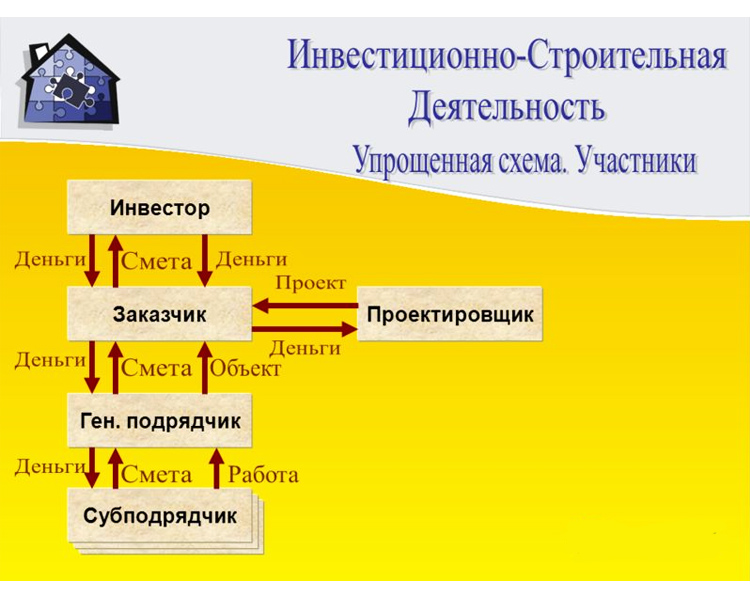 Инвестиционно-Строительная Деятельность

Упрощенная схема. Участники

Инвестор

Деньги
Смета
Деньги

Проект

Заказчик

Проектировщик

Деньги

Деньги
Смета
Объект

Ген. подрядчик

Деньги
Смета
Работа

Субподрядчик